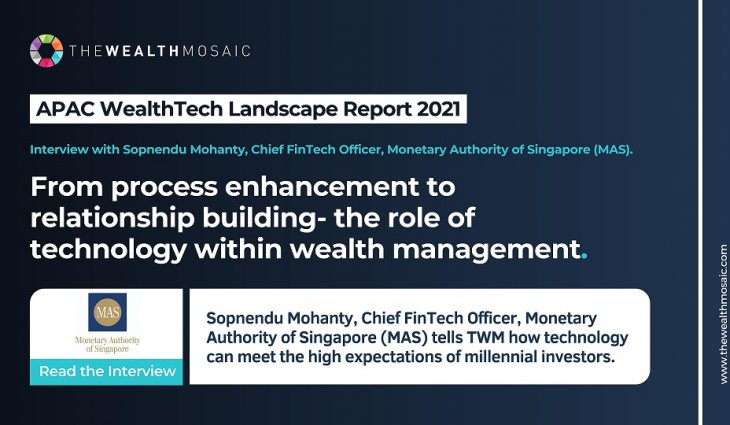 THEWEALTHMOSAIC

APAC WealthTech Landscape Report 2021

Interview with Sopnendu Mohanty, Chief FinTech Officer, Monetary Authority of Singapore (MAS).

From process enhancement to relationship building- the role of technology within wealth management.

MAS
Monetary Authority of Singapore

Read the Interview

Sopnendu Mohanty, Chief FinTech Officer, Monetary Authority of Singapore (MAS) tells TWM how technology can meet the high expectations of millennial investors.

www.thewealthmosaic.com